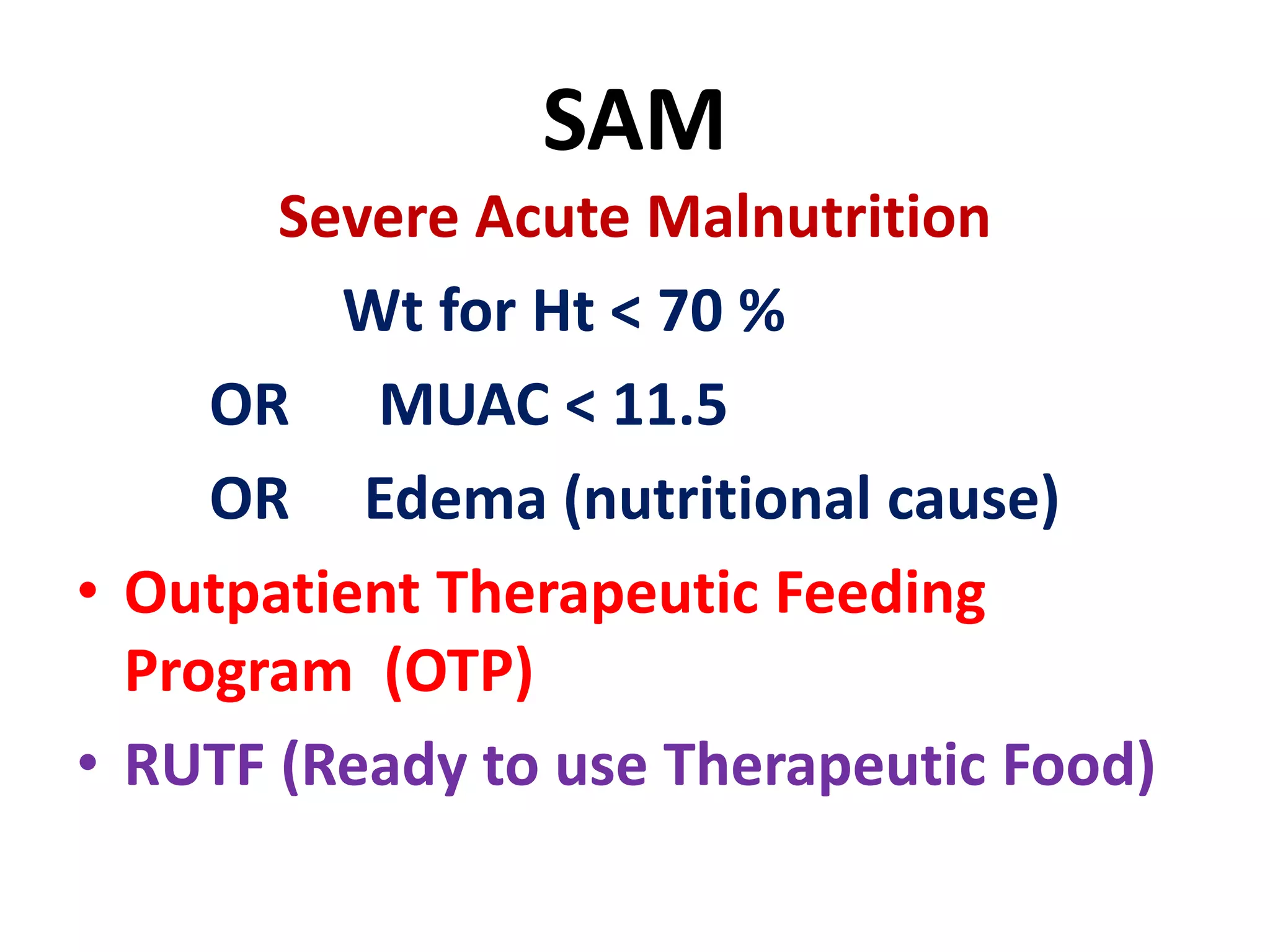 SAM

Severe Acute Malnutrition

Wt for Ht < 70 %

OR MUAC < 11.5

OR Edema (nutritional cause)

• Outpatient Therapeutic Feeding Program (OTP)

• RUTF (Ready to use Therapeutic Food)